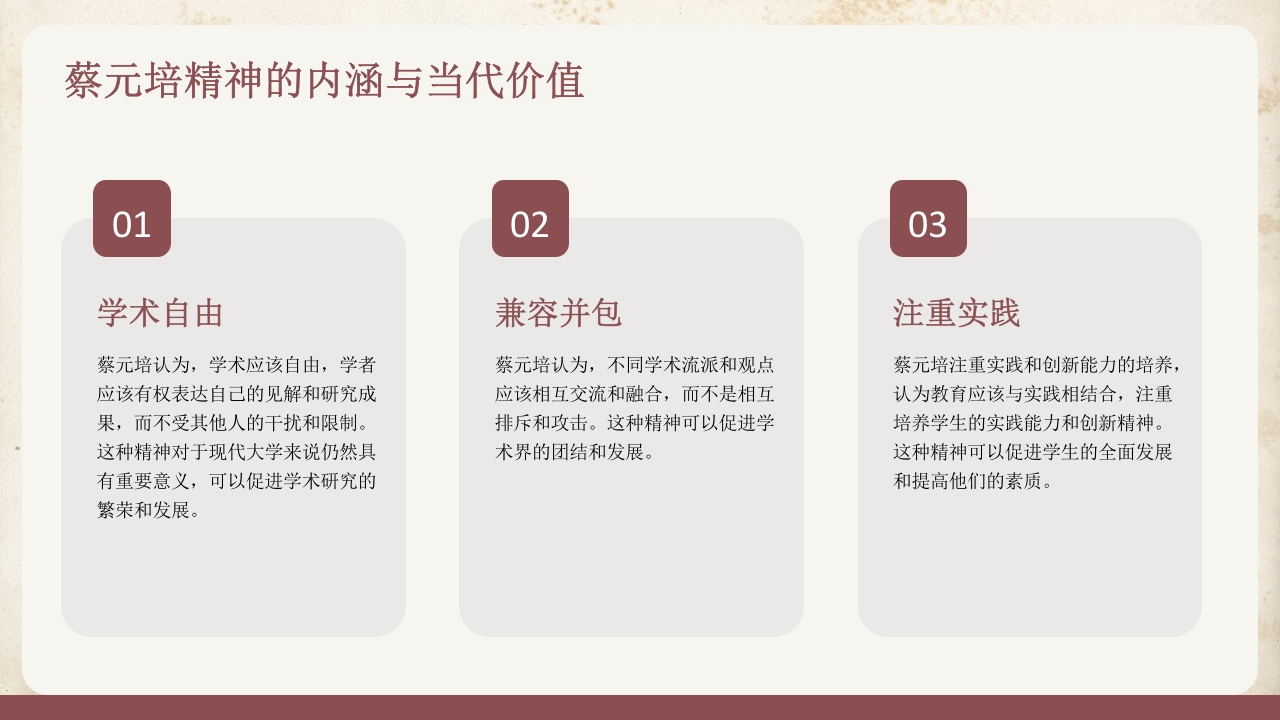 蔡元培精神的内涵与当代价值

01

学术自由

蔡元培认为，学术应该自由，学者应该有权表达自己的见解和研究成果，而不受其他人的干扰和限制。这种精神对于现代大学来说仍然具有重要意义，可以促进学术研究的繁荣和发展。

02

兼容并包

蔡元培认为，不同学术流派和观点应该相互交流和融合，而不是相互排斥和攻击。这种精神可以促进学术界的团结和发展。

03

注重实践

蔡元培注重实践和创新能力的培养，认为教育应该与实践相结合，注重培养学生的实践能力和创新精神。这种精神可以促进学生的全面发展和提高他们的素质。